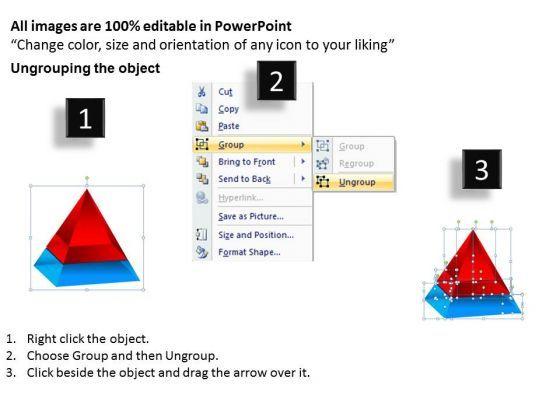 All images are 100% editable in PowerPoint
“Change color, size and orientation of any icon to your liking”

Ungrouping the object

1

2

Cut
Copy
Paste
Group
Bring to Front
Send to Back
Hyperlink...
Save as Picture...
Size and Position...
Format Shape...

Group
Regroup
Ungroup

3

1. Right click the object.
2. Choose Group and then Ungroup.
3. Click beside the object and drag the arrow over it.